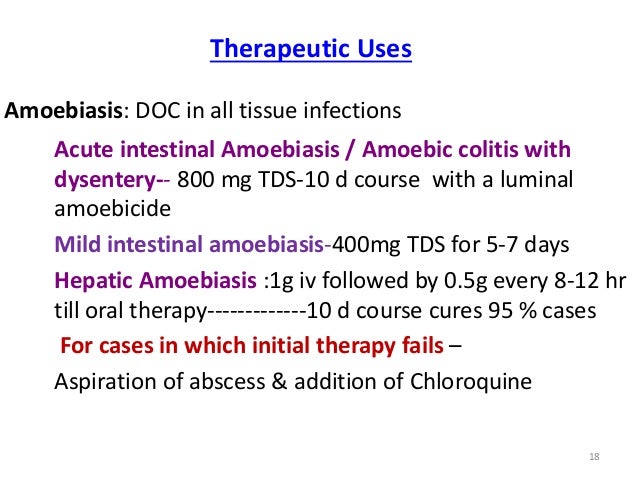 Therapeutic Uses

Amoebiasis: DOC in all tissue infections

Acute intestinal Amoebiasis / Amoebic colitis with dysentery-- 800 mg TDS-10 d course with a luminal amoebicide

Mild intestinal amoebiasis-400mg TDS for 5-7 days

Hepatic Amoebiasis :1g iv followed by 0.5g every 8-12 hr till oral therapy-------------10 d course cures 95 % cases

For cases in which initial therapy fails –

Aspiration of abscess & addition of Chloroquine

18